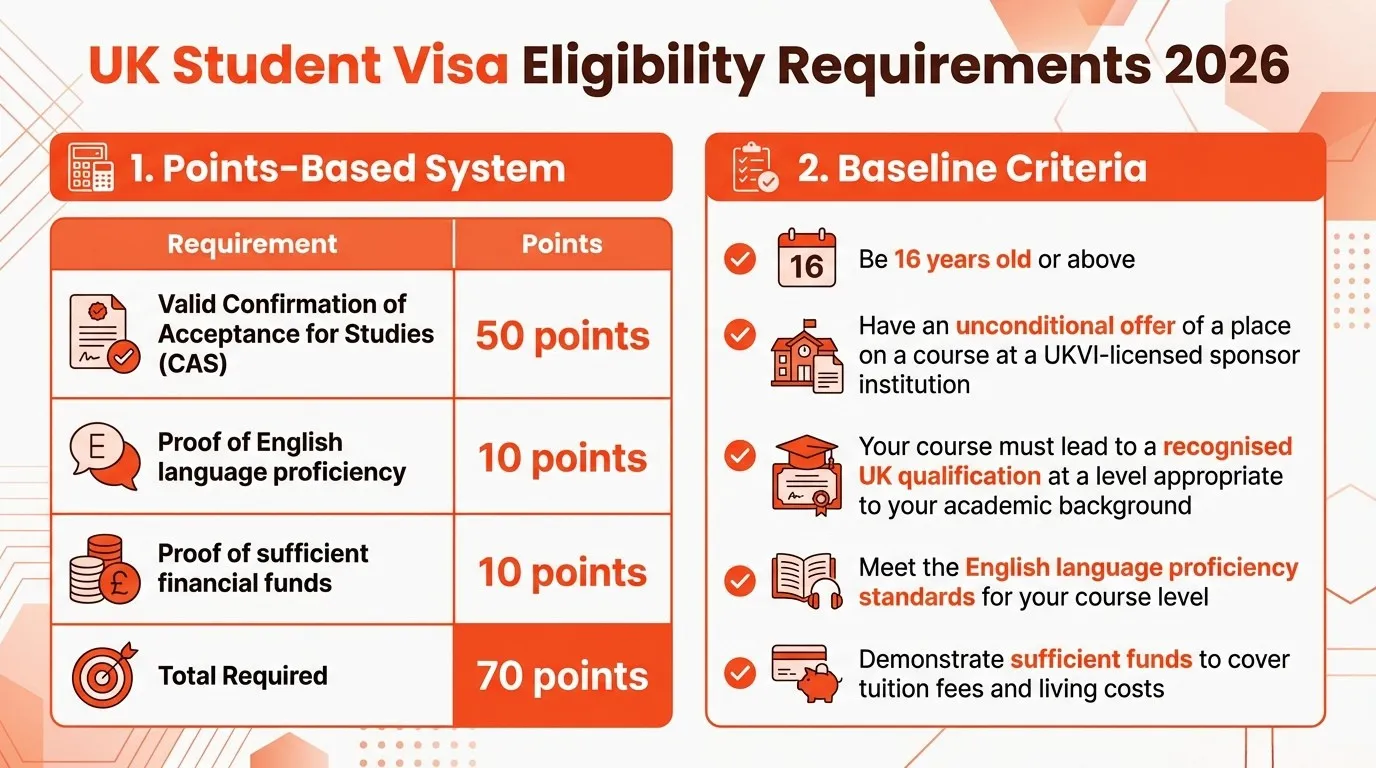 UK Student Visa Eligibility Requirements 2026

1. Points-Based System

| Requirement | Points |
|---|---|
| Valid Confirmation of Acceptance for Studies (CAS) | 50 points |
| E Proof of English language proficiency | 10 points |
| £ Proof of sufficient financial funds | 10 points |
| Total Required | 70 points |

2. Baseline Criteria

16 Be 16 years old or above

Have an unconditional offer of a place on a course at a UKVI-licensed sponsor institution

Your course must lead to a recognised UK qualification at a level appropriate to your academic background

Meet the English language proficiency standards for your course level

Demonstrate sufficient funds to cover tuition fees and living costs